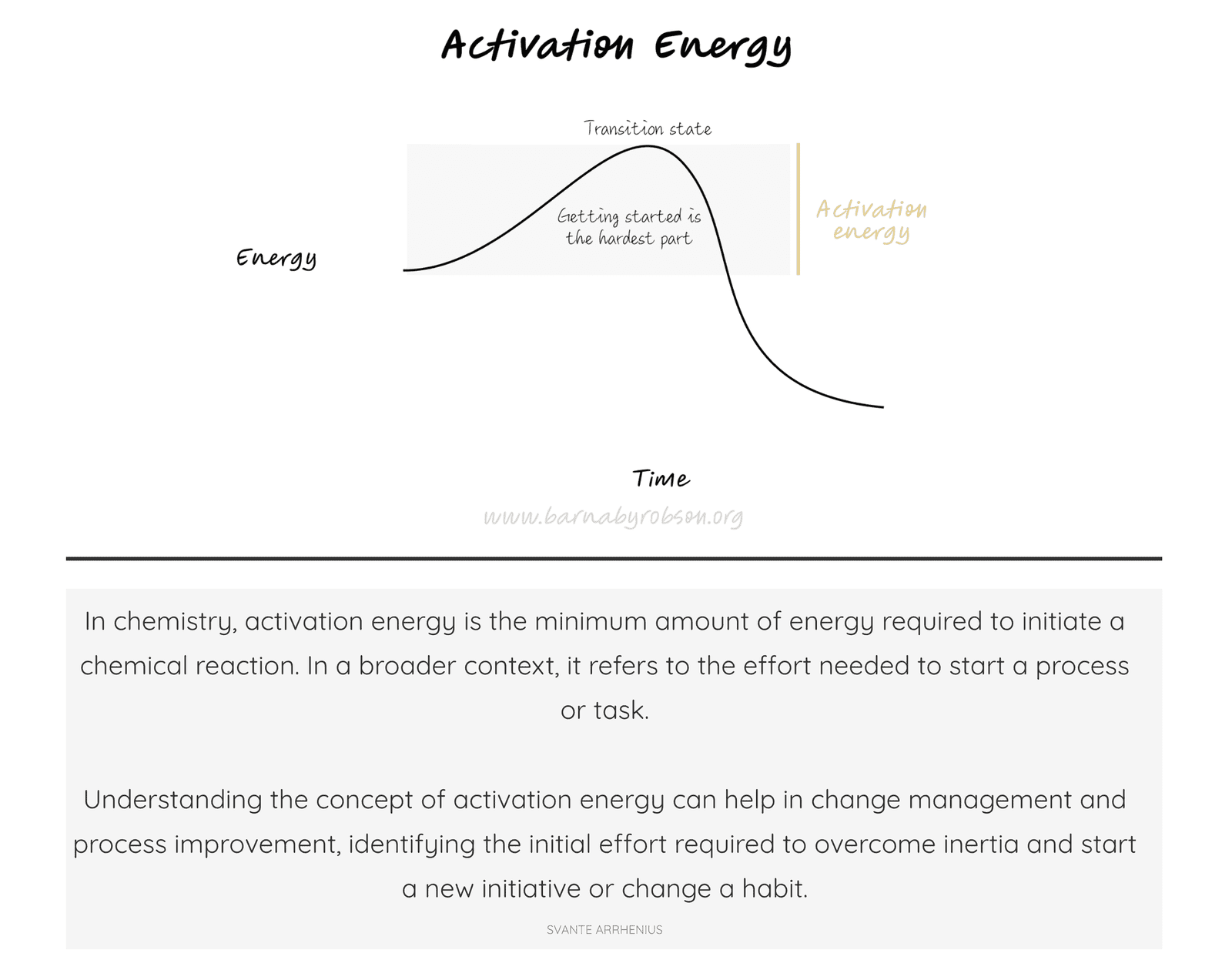 Activation Energy

Transition state

Getting started is the hardest part

Activation energy

Energy

Time

www.barnabyrobson.org

In chemistry, activation energy is the minimum amount of energy required to initiate a chemical reaction. In a broader context, it refers to the effort needed to start a process or task.

Understanding the concept of activation energy can help in change management and process improvement, identifying the initial effort required to overcome inertia and start a new initiative or change a habit.

SVANTE ARRHENIUS